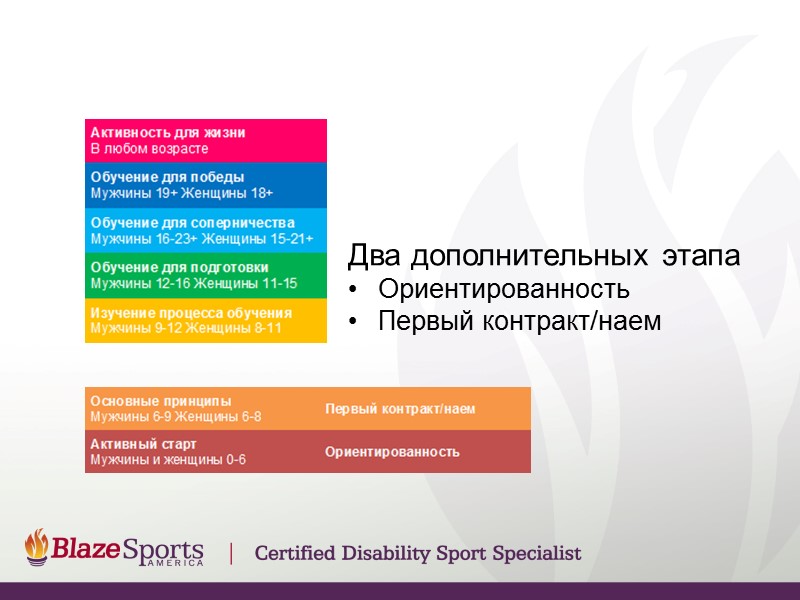 Активность для жизни
В любом возрасте

Обучение для победы
Мужчины 19+ Женщины 18+

Обучение для соперничества
Мужчины 16-23+ Женщины 15-21+

Обучение для подготовки
Мужчины 12-16 Женщины 11-15

Изучение процесса обучения
Мужчины 9-12 Женщины 8-11

Два дополнительных этапа
• Ориентированность
• Первый контракт/наем

Основные принципы
Мужчины 6-9 Женщины 6-8

Первый контракт/наем

Активный старт
Мужчины и женщины 0-6

Ориентированность

BlazeSports AMERICA | Certified Disability Sport Specialist